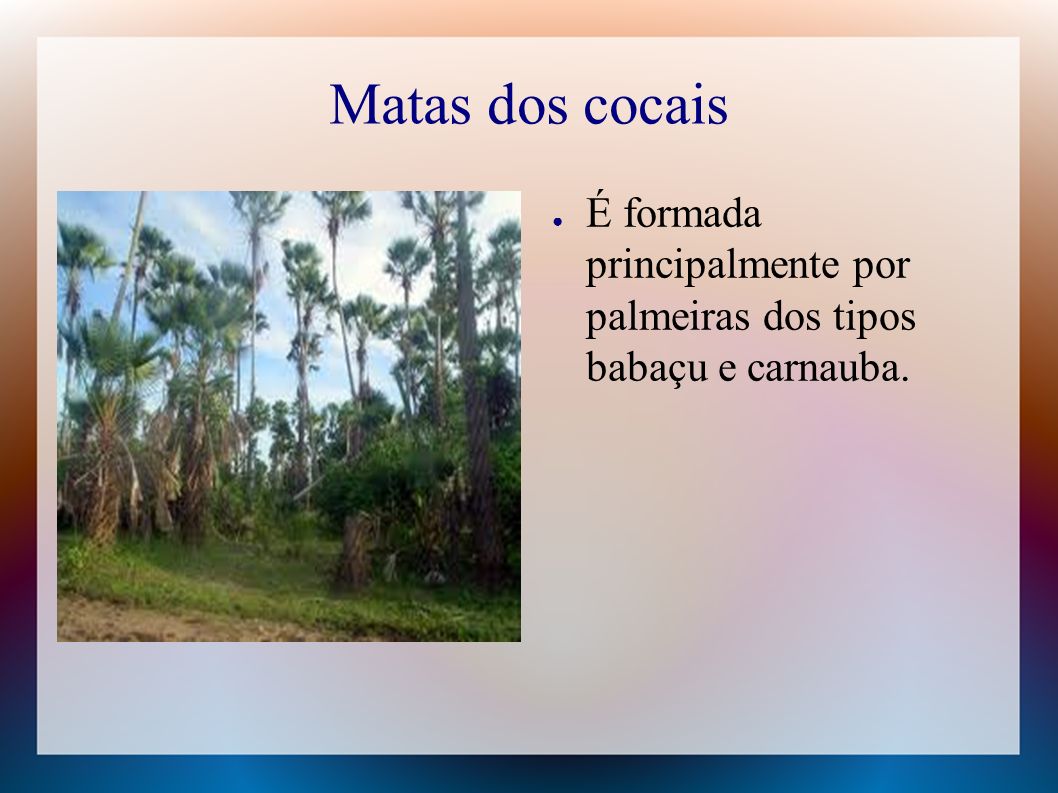 Matas dos cocais

● É formada principalmente por palmeiras dos tipos babaçu e carnauba.